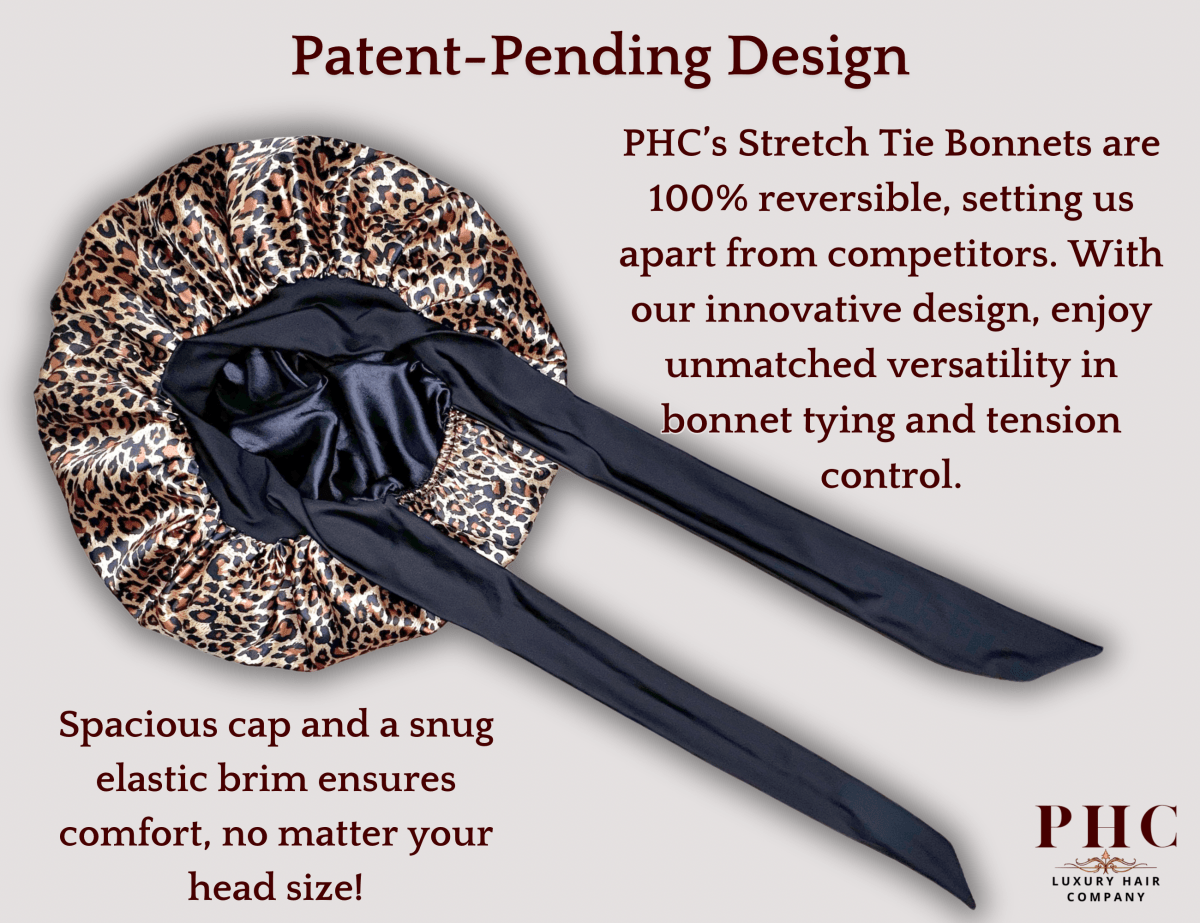 Patent-Pending Design

PHC's Stretch Tie Bonnets are 100% reversible, setting us apart from competitors. With our innovative design, enjoy unmatched versatility in bonnet tying and tension control.

Spacious cap and a snug elastic brim ensures comfort, no matter your head size!

PHC
LUXURY HAIR COMPANY